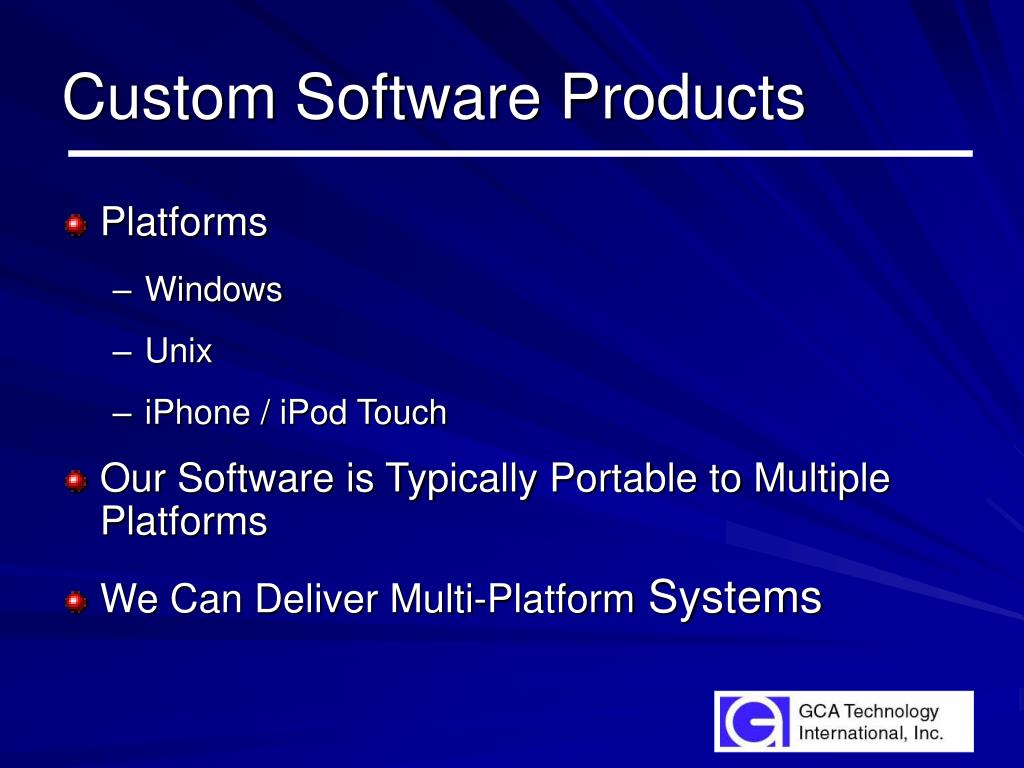 Custom Software Products

Platforms

– Windows

– Unix

– iPhone / iPod Touch

Our Software is Typically Portable to Multiple Platforms

We Can Deliver Multi-Platform Systems

GCA Technology International, Inc.